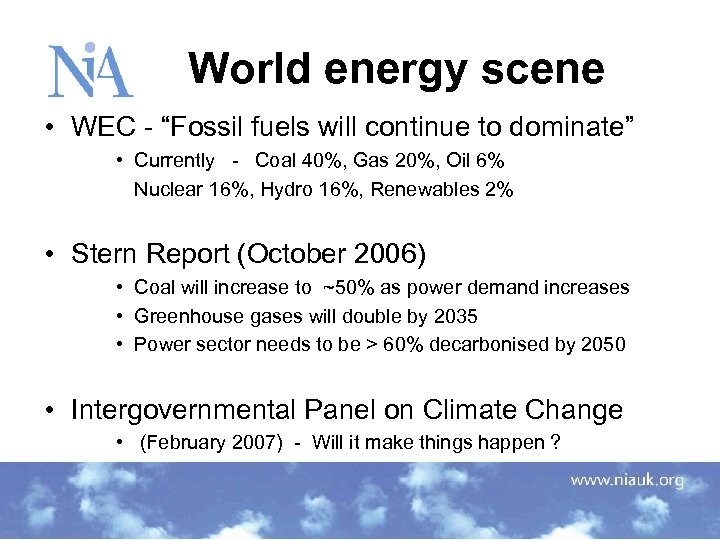 NiA

World energy scene

• WEC - “Fossil fuels will continue to dominate”
• Currently - Coal 40%, Gas 20%, Oil 6%
Nuclear 16%, Hydro 16%, Renewables 2%

• Stern Report (October 2006)
• Coal will increase to ~50% as power demand increases
• Greenhouse gases will double by 2035
• Power sector needs to be > 60% decarbonised by 2050

• Intergovernmental Panel on Climate Change
• (February 2007) - Will it make things happen ?

www.niauk.org